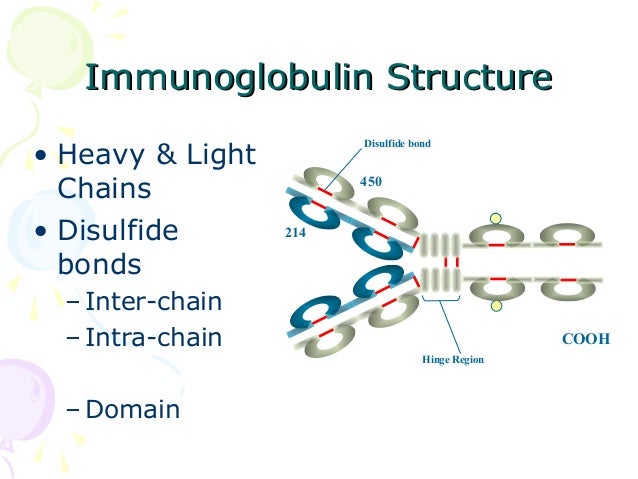 Immunoglobulin Structure

• Heavy & Light Chains
• Disulfide bonds
– Inter-chain
– Intra-chain

– Domain

Disulfide bond
450
214
Hinge Region
COOH